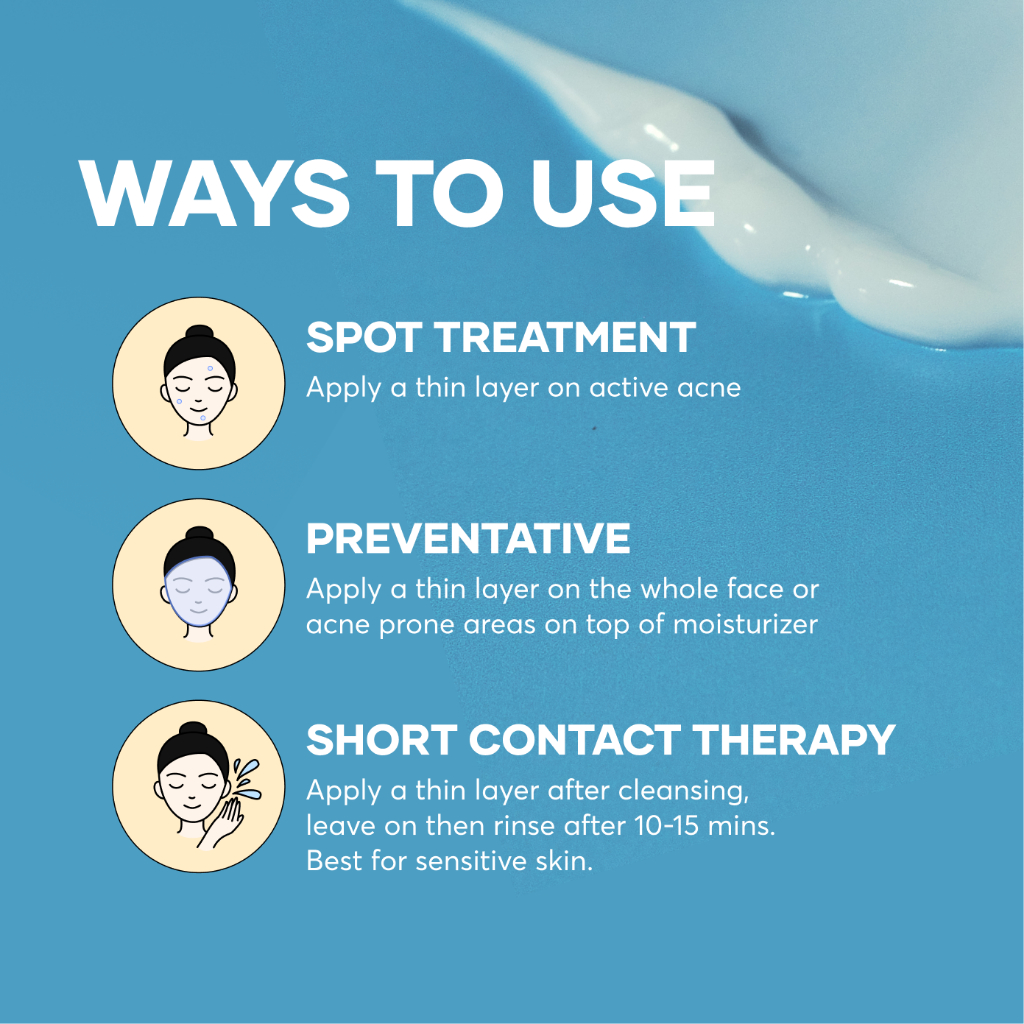 WAYS TO USE

SPOT TREATMENT
Apply a thin layer on active acne

PREVENTATIVE
Apply a thin layer on the whole face or acne prone areas on top of moisturizer

SHORT CONTACT THERAPY
Apply a thin layer after cleansing, leave on then rinse after 10-15 mins. Best for sensitive skin.